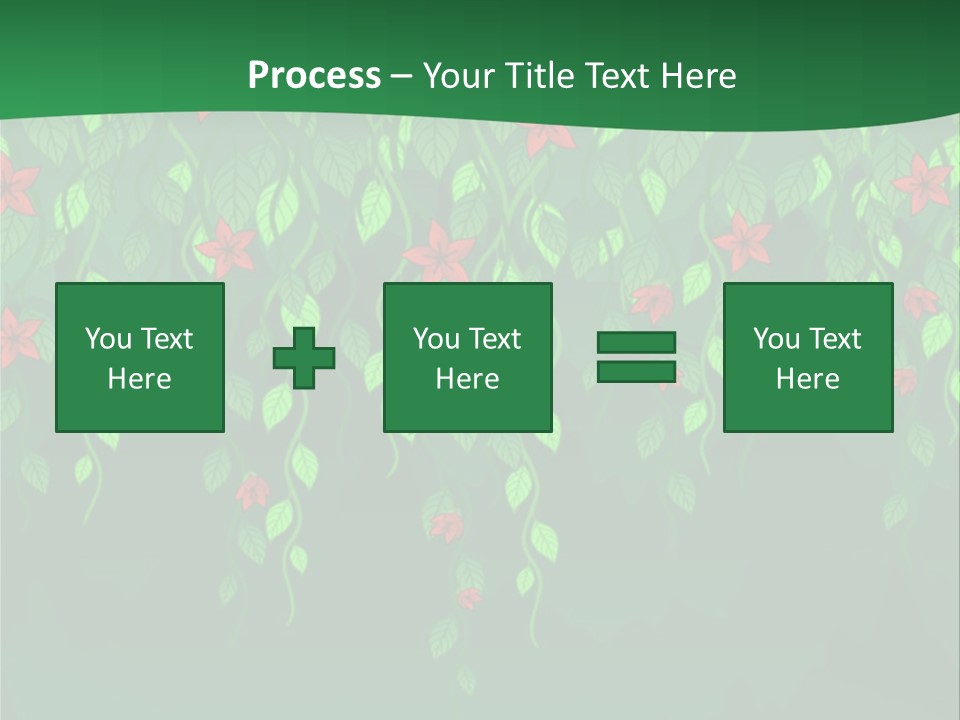 Process – Your Title Text Here

You Text Here

You Text Here

You Text Here